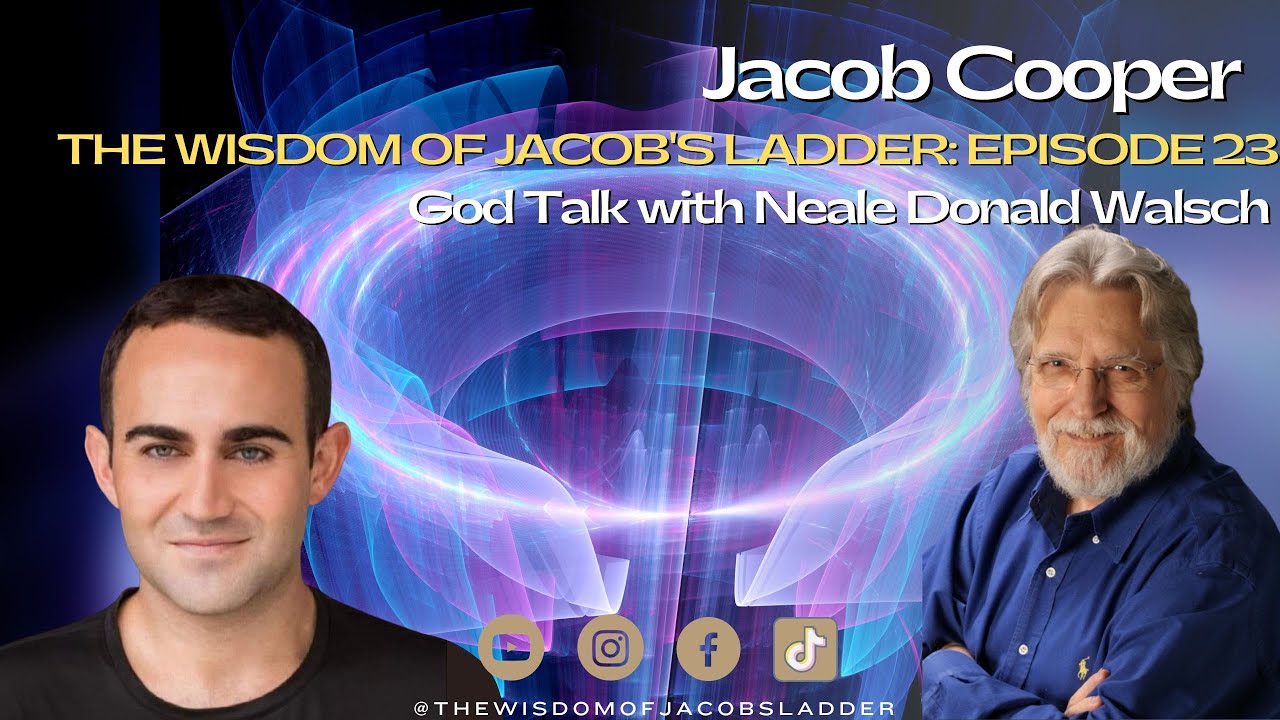 Jacob Cooper
THE WISDOM OF JACOB'S LADDER: EPISODE 23
God Talk with Neale Donald Walsch

@THEWISDOMOFJACOBSLADDER